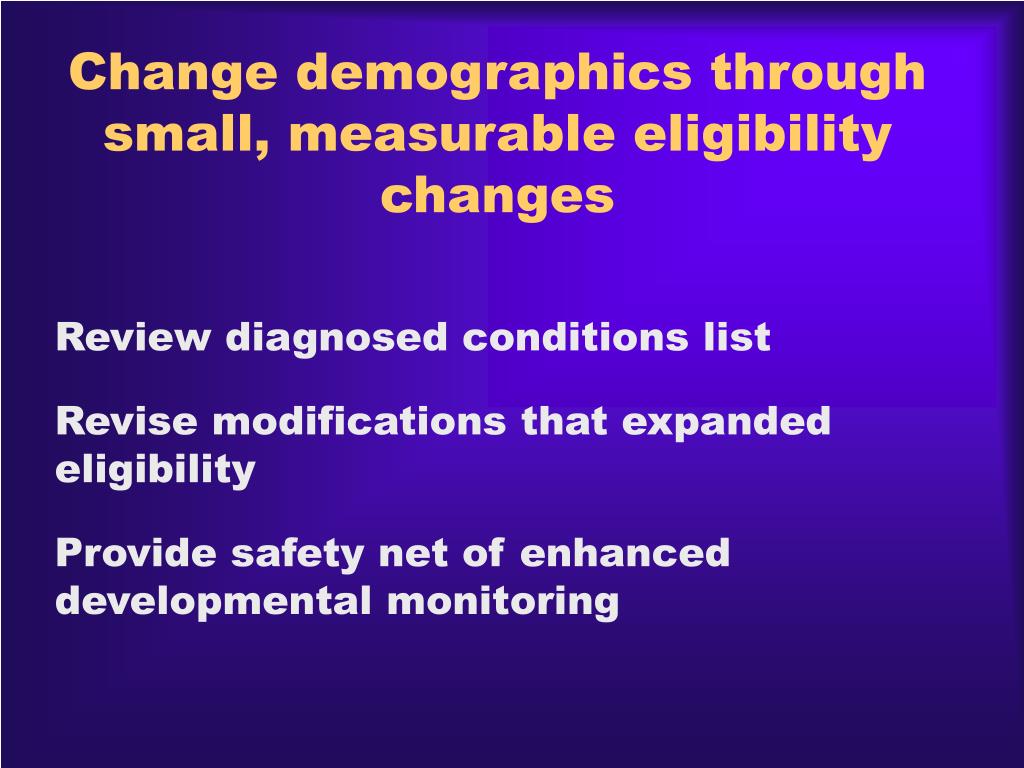 Change demographics through small, measurable eligibility changes

Review diagnosed conditions list

Revise modifications that expanded eligibility

Provide safety net of enhanced developmental monitoring